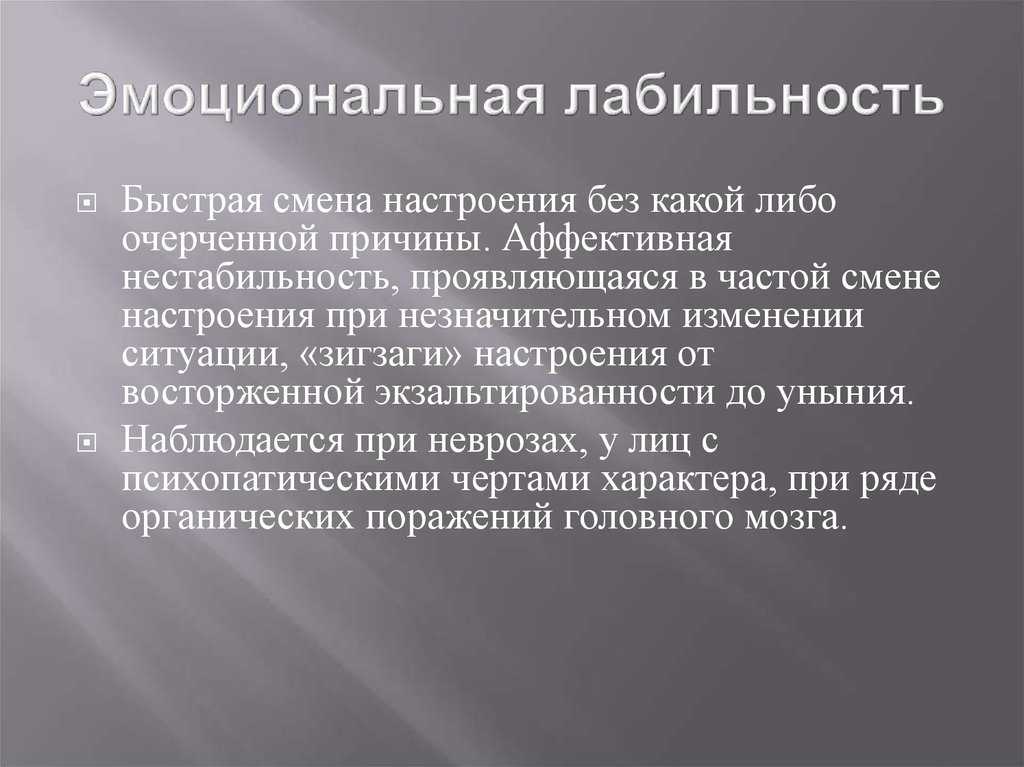 Эмоциональная лабильность

Быстрая смена настроения без какой либо очерченной причины. Аффективная нестабильность, проявляющаяся в частой смене настроения при незначительном изменении ситуации, «зигзаги» настроения от восторженной экзальтированности до уныния.

Наблюдается при неврозах, у лиц с психопатическими чертами характера, при ряде органических поражений головного мозга.